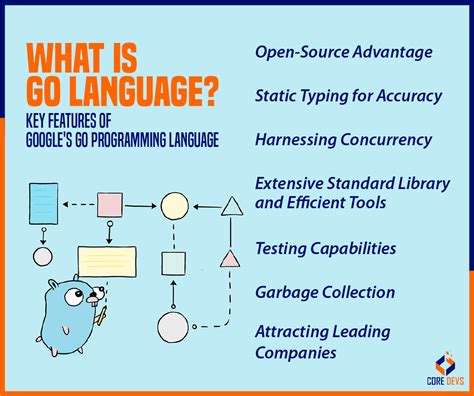 WHAT IS GO LANGUAGE?

KEY FEATURES OF GOOGLE'S GO PROGRAMMING LANGUAGE

Open-Source Advantage

Static Typing for Accuracy

Harnessing Concurrency

Extensive Standard Library and Efficient Tools

Testing Capabilities

Garbage Collection

Attracting Leading Companies

CORE DEVS